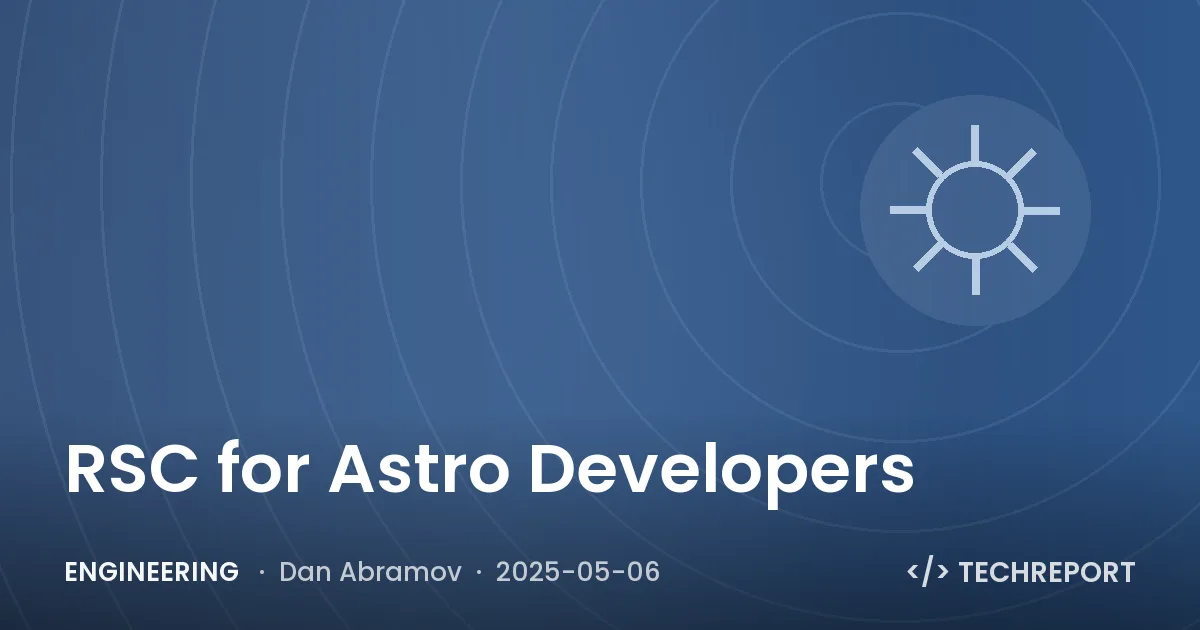 RSC for Astro Developers

ENGINEERING · Dan Abramov · 2025-05-06

</> TECHREPORT